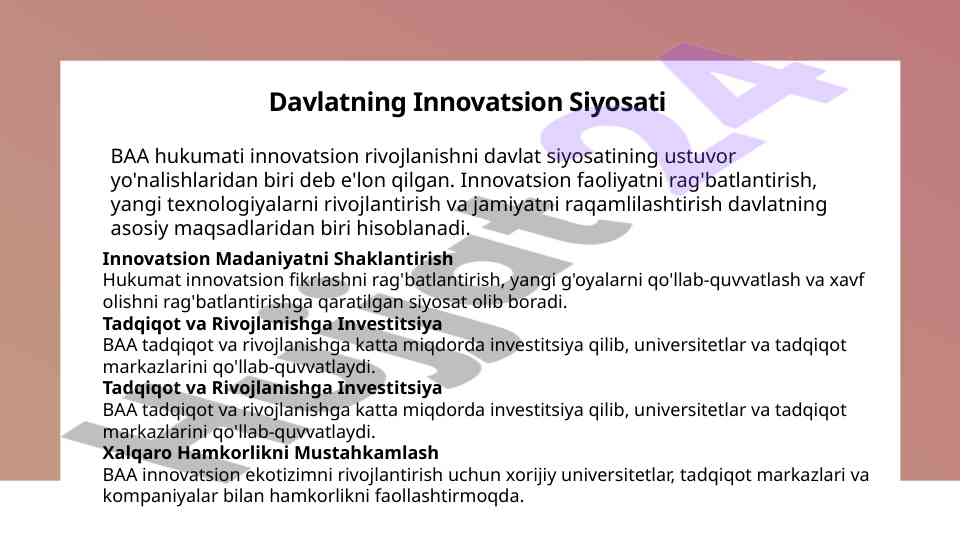 Davlatning Innovatsion Siyosati

BAA hukumati innovatsion rivojlanishni davlat siyosatining ustuvor yo'nalishlaridan biri deb e'lon qilgan. Innovatsion faoliyatni rag'batlantirish, yangi texnologiyalarni rivojlantirish va jamiyatni raqamlilashtirish davlatning asosiy maqsadlaridan biri hisoblanadi.

Innovatsion Madaniyatni Shaklantirish
Hukumat innovatsion fikrlashni rag'batlantirish, yangi g'oyalarni qo'llab-quvvatlash va xavf olishni rag'batlantirishga qaratilgan siyosat olib boradi.

Tadqiqot va Rivojlanishga Investitsiya
BAA tadqiqot va rivojlanishga katta miqdorda investitsiya qilib, universitetlar va tadqiqot markazlarini qo'llab-quvvatlaydi.

Tadqiqot va Rivojlanishga Investitsiya
BAA tadqiqot va rivojlanishga katta miqdorda investitsiya qilib, universitetlar va tadqiqot markazlarini qo'llab-quvvatlaydi.

Xalqaro Hamkorlikni Mustahkamlash
BAA innovatsion ekotizimni rivojlantirish uchun xorijiy universitetlar, tadqiqot markazlari va kompaniyalar bilan hamkorlikni faollashtirmoqda.

Hujjat24